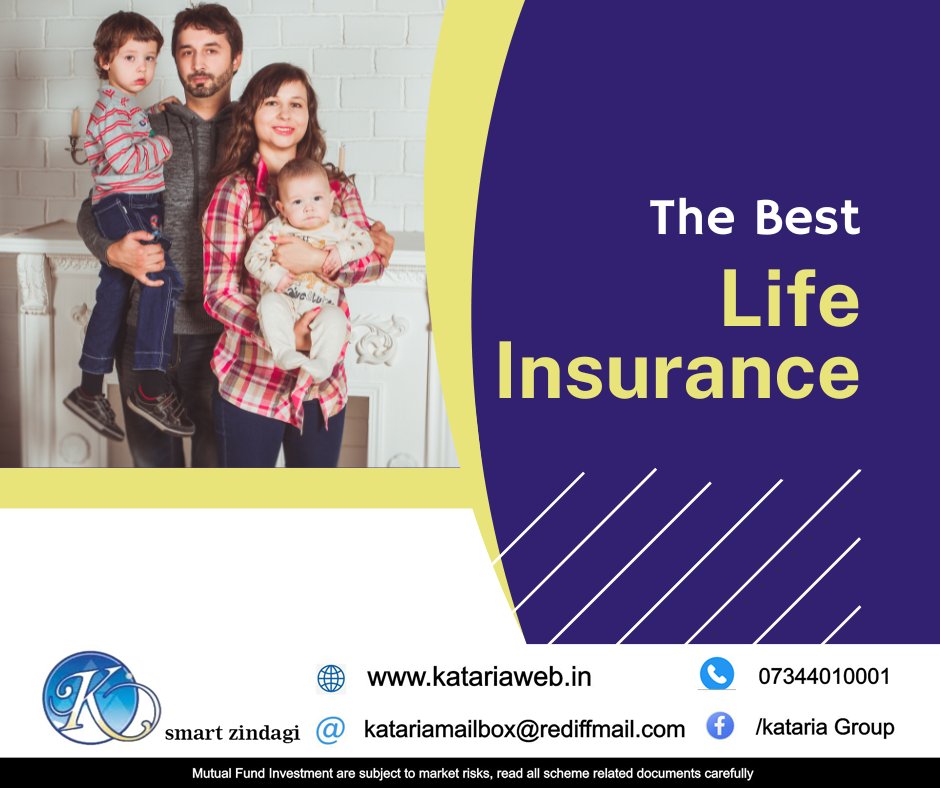 The Best
Life Insurance

K
smart zindagi

www.katariaweb.in
07344010001
katariamailbox@rediffmail.com
/kataria Group

Mutual Fund Investment are subject to market risks, read all scheme related documents carefully